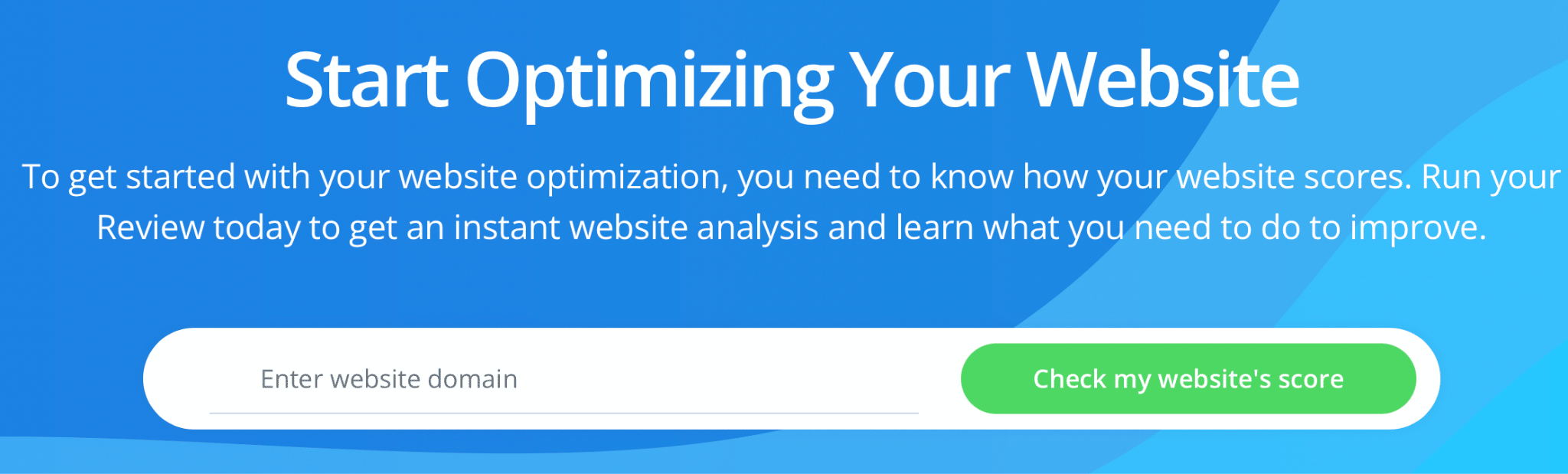 Start Optimizing Your Website

To get started with your website optimization, you need to know how your website scores. Run your Review today to get an instant website analysis and learn what you need to do to improve.

Enter website domain

Check my website's score